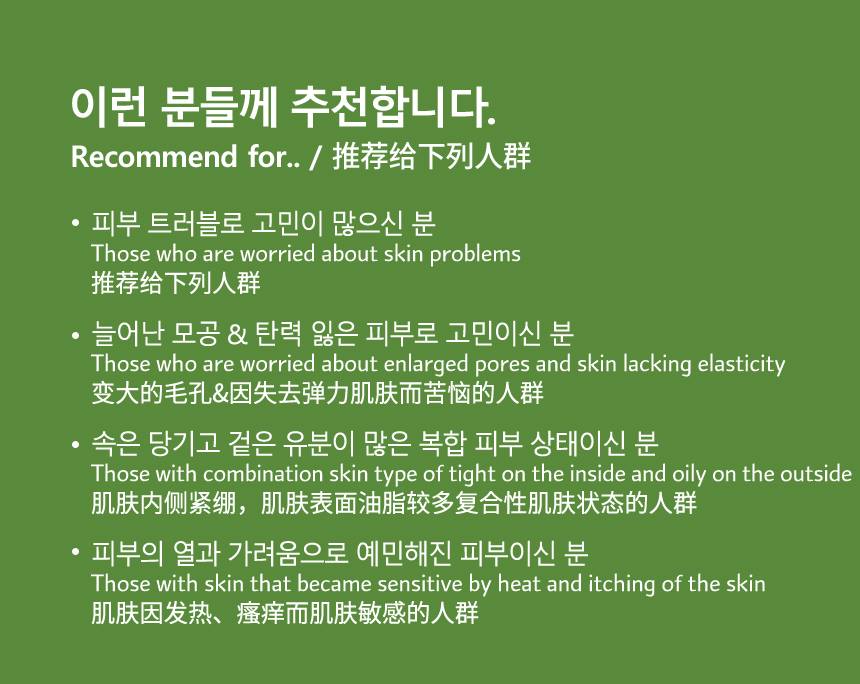 이런 분들께 추천합니다.
Recommend for.. / 推荐给下列人群

• 피부 트러블로 고민이 많으신 분
Those who are worried about skin problems
推荐给下列人群

• 늘어난 모공 & 탄력 잃은 피부로 고민이신 분
Those who are worried about enlarged pores and skin lacking elasticity
变大的毛孔&因失去弹力肌肤而苦恼的人群

• 속은 당기고 겉은 유분이 많은 복합 피부 상태이신 분
Those with combination skin type of tight on the inside and oily on the outside
肌肤内侧紧绷，肌肤表面油脂较多复合性肌肤状态的人群

• 피부의 열과 가려움으로 예민해진 피부이신 분
Those with skin that became sensitive by heat and itching of the skin
肌肤因发热、瘙痒而肌肤敏感的人群